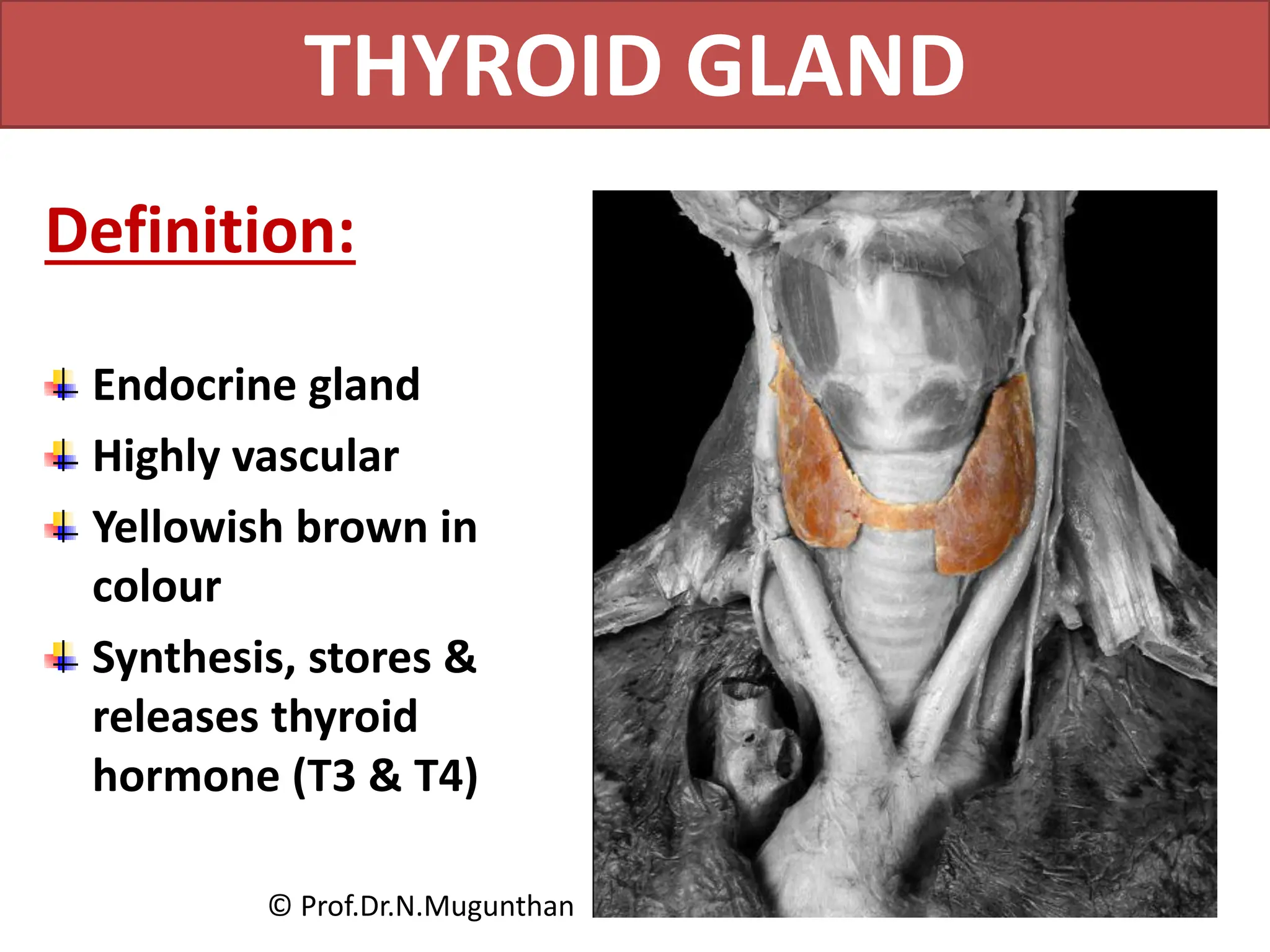 THYROID GLAND

Definition:

Endocrine gland

Highly vascular

Yellowish brown in colour

Synthesis, stores & releases thyroid hormone (T3 & T4)

© Prof.Dr.N.Mugunthan